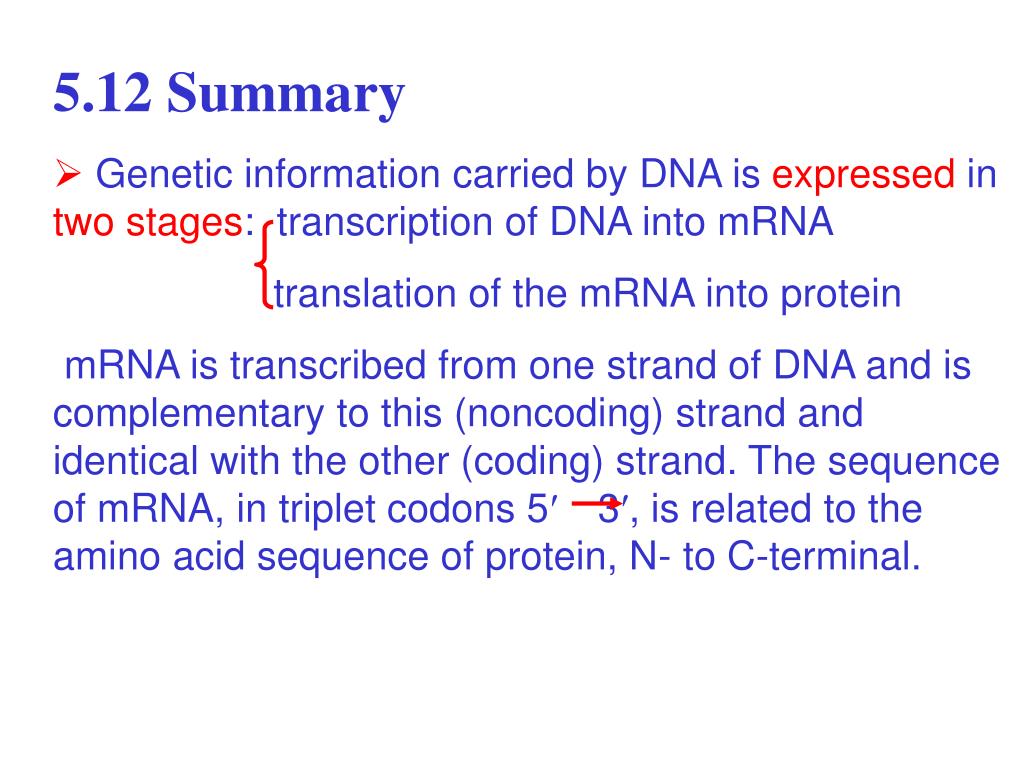 5.12 Summary

➢ Genetic information carried by DNA is expressed in two stages: transcription of DNA into mRNA

translation of the mRNA into protein

mRNA is transcribed from one strand of DNA and is complementary to this (noncoding) strand and identical with the other (coding) strand. The sequence of mRNA, in triplet codons 5′ → 3′, is related to the amino acid sequence of protein, N- to C-terminal.